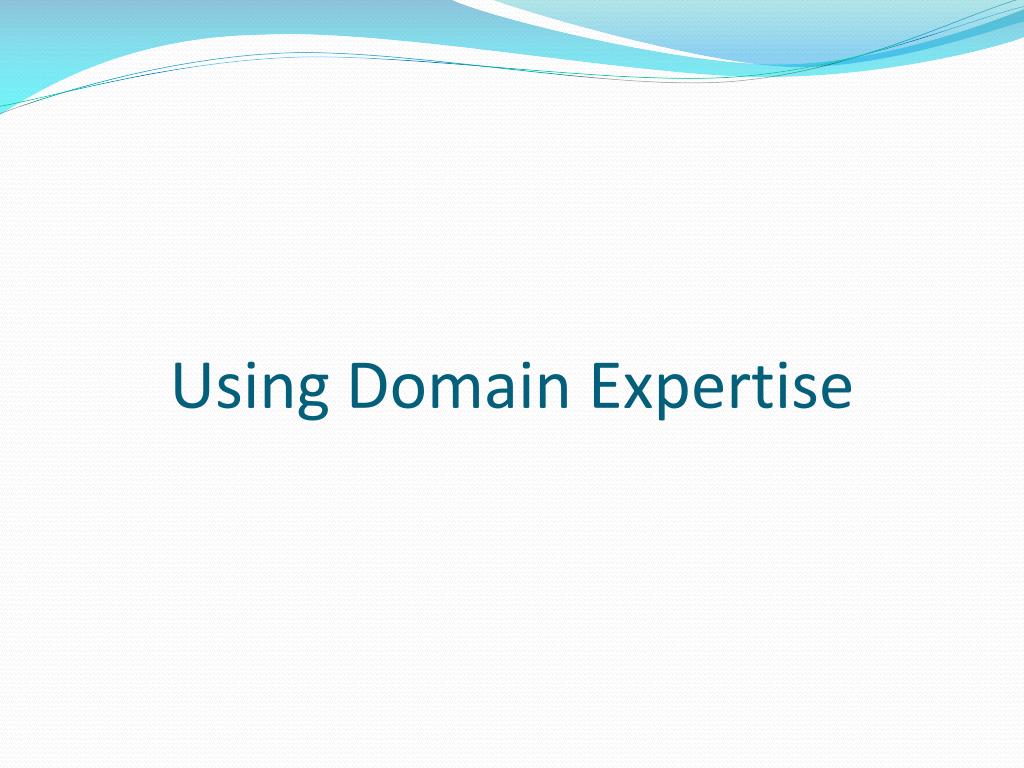 Using Domain Expertise